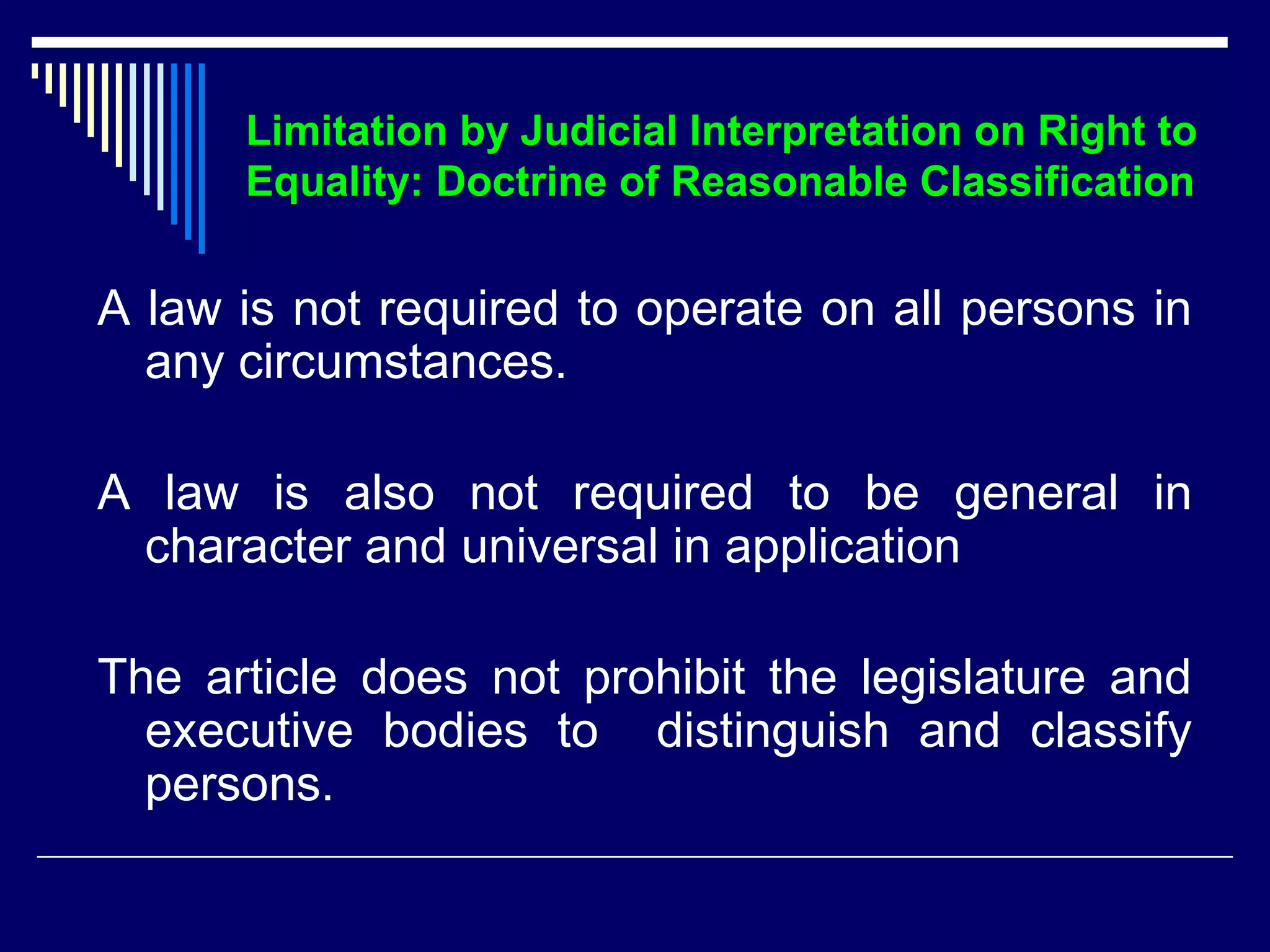 Limitation by Judicial Interpretation on Right to Equality: Doctrine of Reasonable Classification

A law is not required to operate on all persons in any circumstances.

A law is also not required to be general in character and universal in application

The article does not prohibit the legislature and executive bodies to distinguish and classify persons.